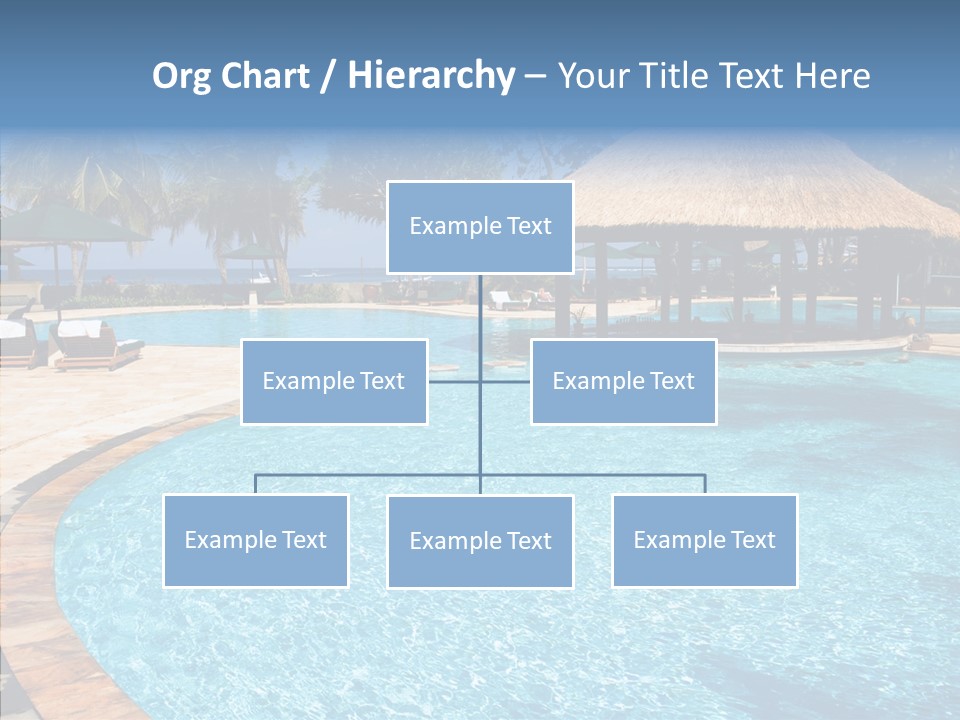 Org Chart / Hierarchy – Your Title Text Here

Example Text

Example Text

Example Text

Example Text

Example Text

Example Text